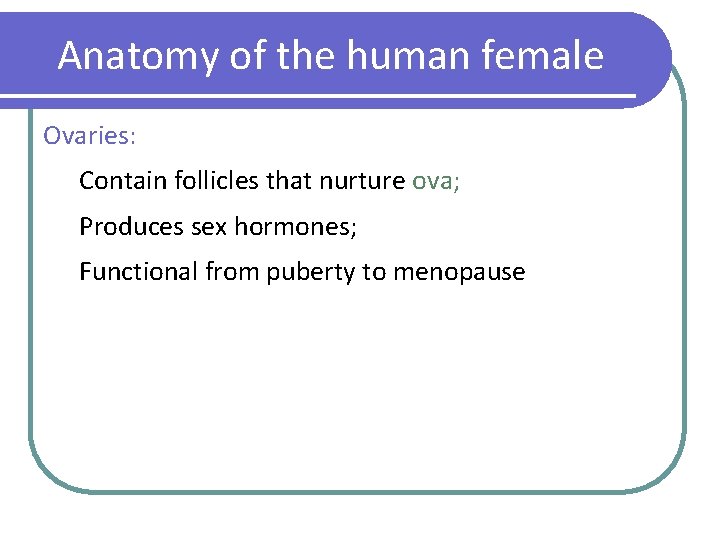 Anatomy of the human female

Ovaries:

Contain follicles that nurture ova;

Produces sex hormones;

Functional from puberty to menopause